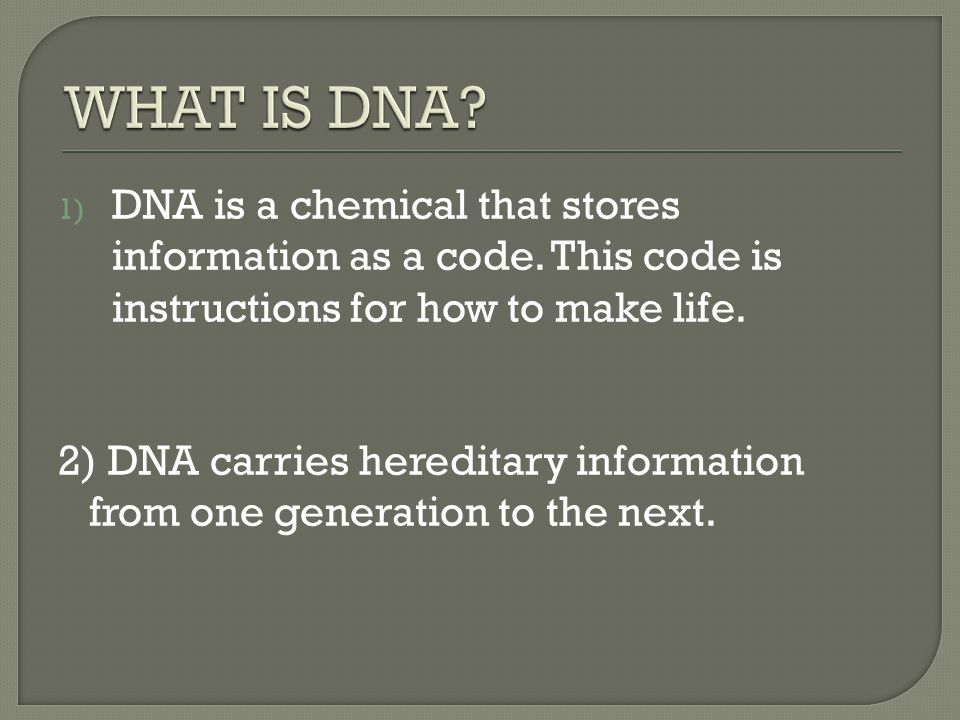 WHAT IS DNA?

1) DNA is a chemical that stores information as a code. This code is instructions for how to make life.

2) DNA carries hereditary information from one generation to the next.